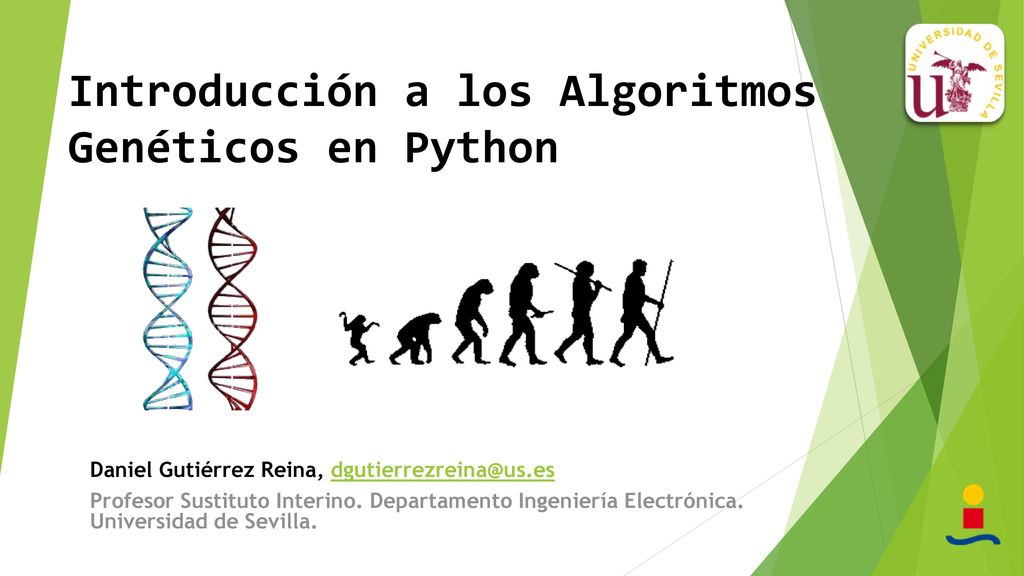 Introducción a los Algoritmos Genéticos en Python

UNIVERSIDAD DE SEVILLA

Daniel Gutiérrez Reina, dgutierrezreina@us.es

Profesor Sustituto Interino. Departamento Ingeniería Electrónica. Universidad de Sevilla.